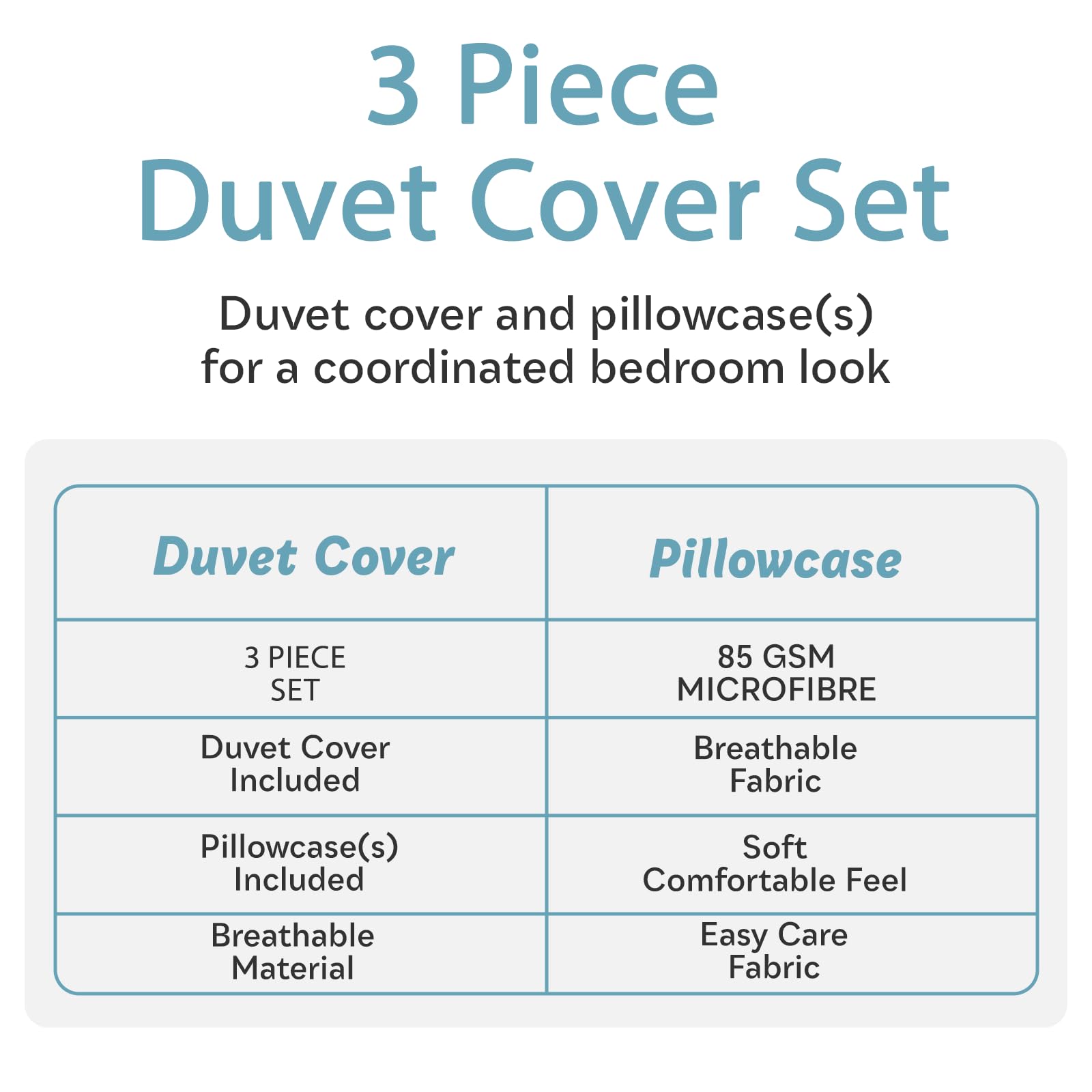 3 Piece
Duvet Cover Set

Duvet cover and pillowcase(s) for a coordinated bedroom look

| Duvet Cover | Pillowcase |
|---|---|
| 3 PIECE SET | 85 GSM MICROFIBRE |
| Duvet Cover Included | Breathable Fabric |
| Pillowcase(s) Included | Soft Comfortable Feel |
| Breathable Material | Easy Care Fabric |